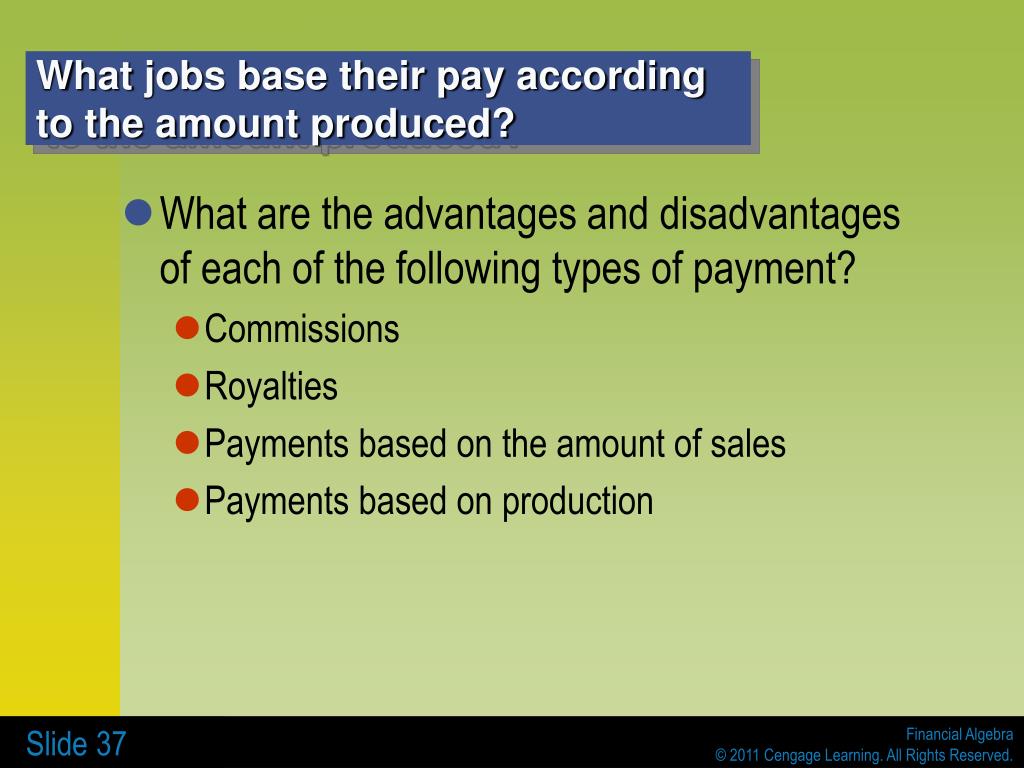 What jobs base their pay according to the amount produced?

What are the advantages and disadvantages of each of the following types of payment?

Commissions

Royalties

Payments based on the amount of sales

Payments based on production

Slide 37

Financial Algebra
© 2011 Cengage Learning. All Rights Reserved.